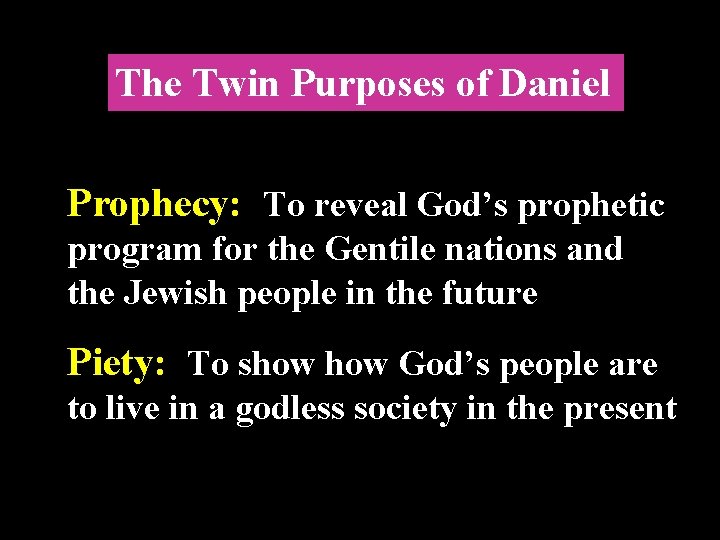 The Twin Purposes of Daniel

Prophecy: To reveal God’s prophetic program for the Gentile nations and the Jewish people in the future

Piety: To show how God’s people are to live in a godless society in the present